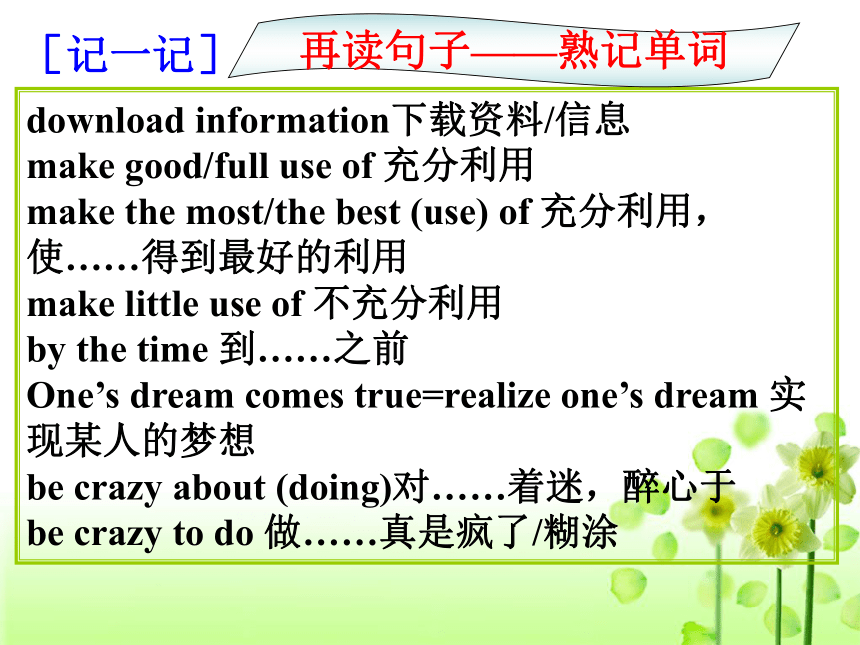 [记一记] 再读句子——熟记单词

download information下载资料/信息
make good/full use of 充分利用
make the most/the best (use) of 充分利用，使……得到最好的利用
make little use of 不充分利用
by the time 到……之前
One’s dream comes true=realize one’s dream 实现某人的梦想
be crazy about (doing)对……着迷，醉心于
be crazy to do 做……真是疯了/糊涂